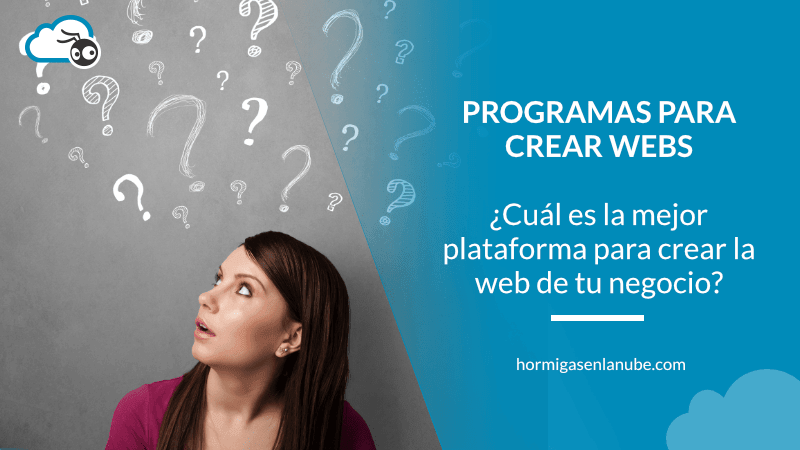 PROGRAMAS PARA CREAR WEBS

¿Cuál es la mejor plataforma para crear la web de tu negocio?

hormigasenlanube.com